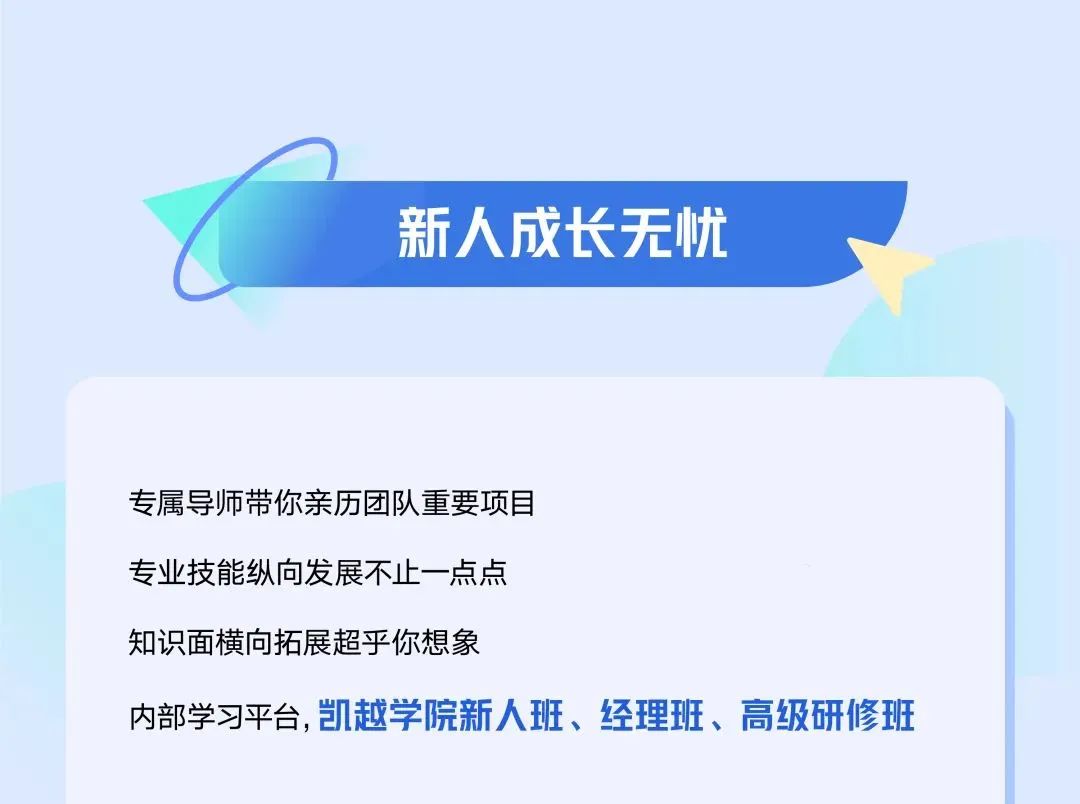 新人成长无忧

专属导师带你亲历团队重要项目

专业技能纵向发展不止一点点

知识面横向拓展超乎你想象

内部学习平台，凯越学院新人班、经理班、高级研修班